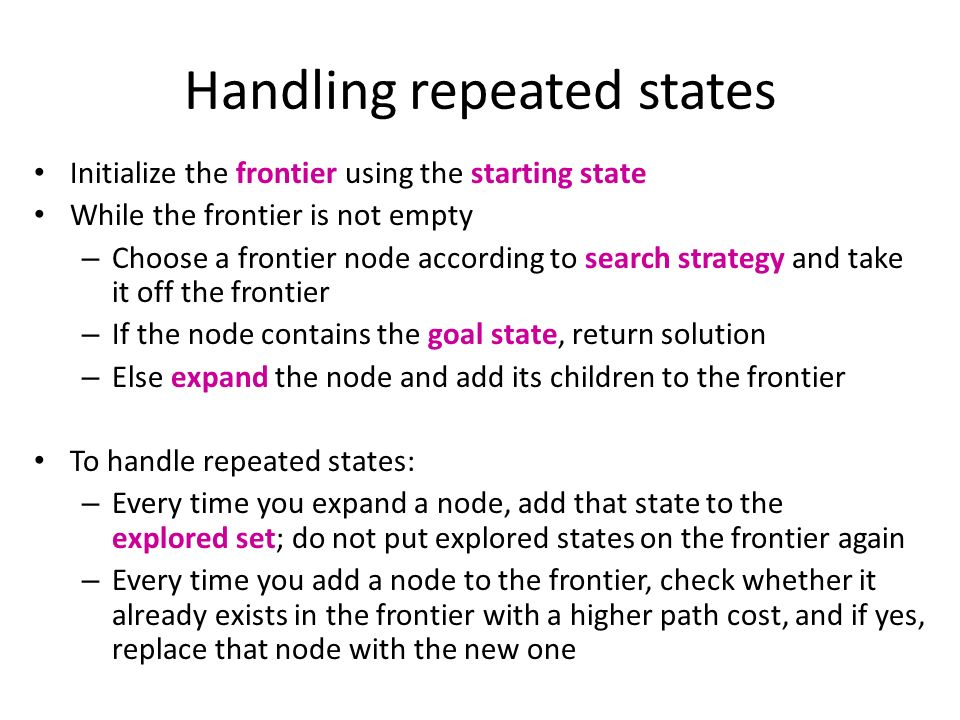 Handling repeated states

• Initialize the frontier using the starting state
• While the frontier is not empty
  – Choose a frontier node according to search strategy and take it off the frontier
  – If the node contains the goal state, return solution
  – Else expand the node and add its children to the frontier

• To handle repeated states:
  – Every time you expand a node, add that state to the explored set; do not put explored states on the frontier again
  – Every time you add a node to the frontier, check whether it already exists in the frontier with a higher path cost, and if yes, replace that node with the new one